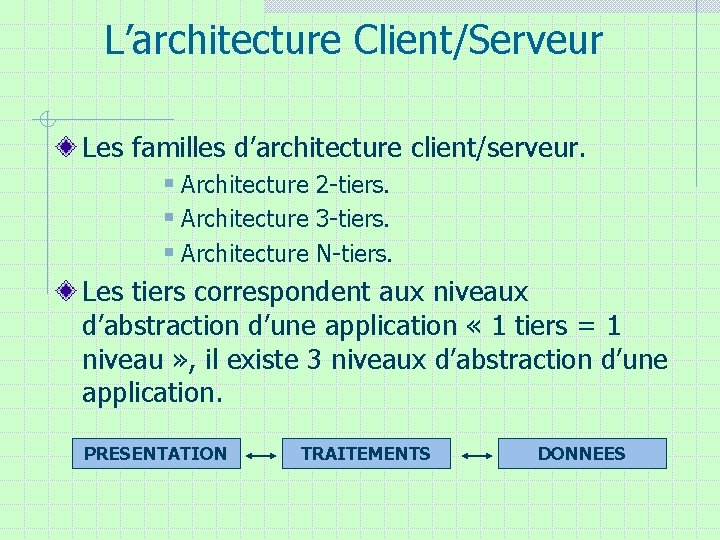 L’architecture Client/Serveur

Les familles d’architecture client/serveur.

Architecture 2-tiers.

Architecture 3-tiers.

Architecture N-tiers.

Les tiers correspondent aux niveaux d’abstraction d’une application « 1 tiers = 1 niveau », il existe 3 niveaux d’abstraction d’une application.

PRESENTATION

TRAITEMENTS

DONNEES